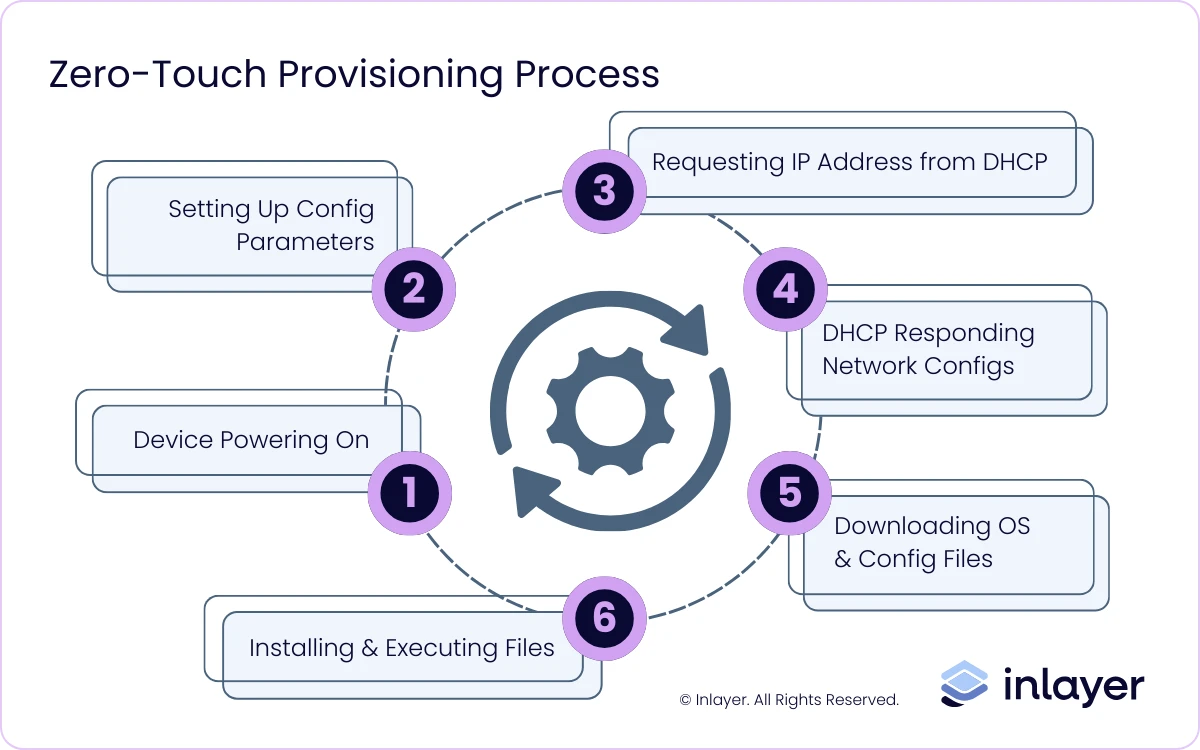 Zero-Touch Provisioning Process

1
Device Powering On

2
Setting Up Config Parameters

3
Requesting IP Address from DHCP

4
DHCP Responding Network Configs

5
Downloading OS & Config Files

6
Installing & Executing Files

© Inlayer. All Rights Reserved.

inlayer